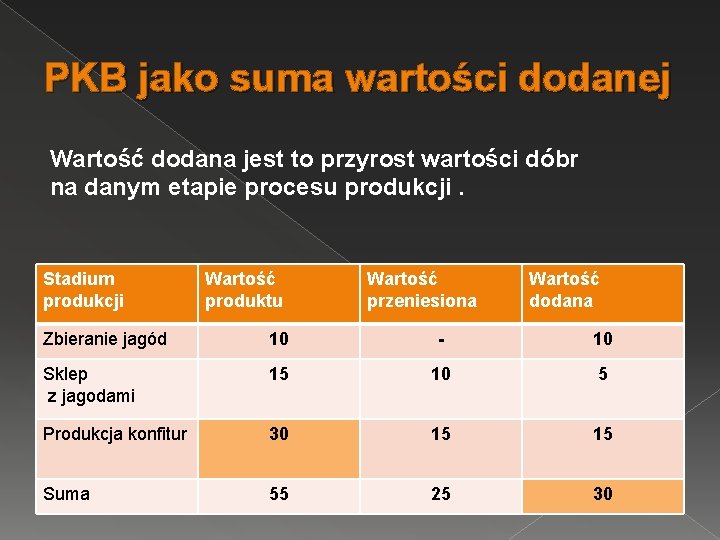 PKB jako suma wartości dodanej

Wartość dodana jest to przyrost wartości dóbr na danym etapie procesu produkcji .

| Stadium produkcji | Wartość produktu | Wartość przeniesiona | Wartość dodana |
|---|---|---|---|
| Zbieranie jagód | 10 | - | 10 |
| Sklep z jagodami | 15 | 10 | 5 |
| Produkcja konfitur | 30 | 15 | 15 |
| Suma | 55 | 25 | 30 |